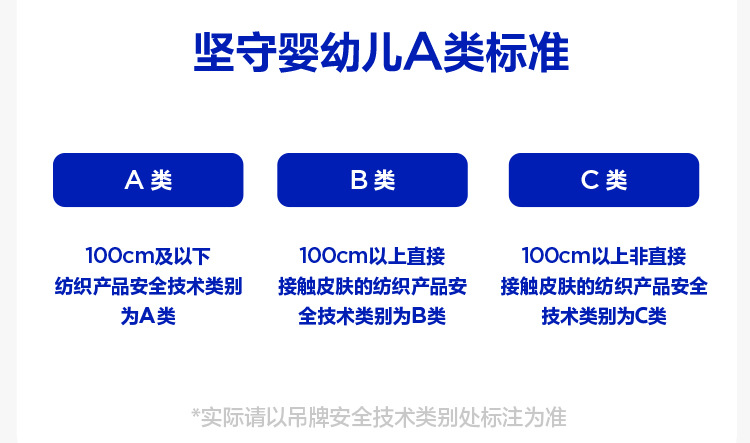 坚守婴幼儿A类标准

A 类

100cm及以下纺织产品安全技术类别为A类

B 类

100cm以上直接接触皮肤的纺织产品安全技术类别为B类

C 类

100cm以上非直接接触皮肤的纺织产品安全技术类别为C类

*实际请以吊牌安全技术类别处标注为准